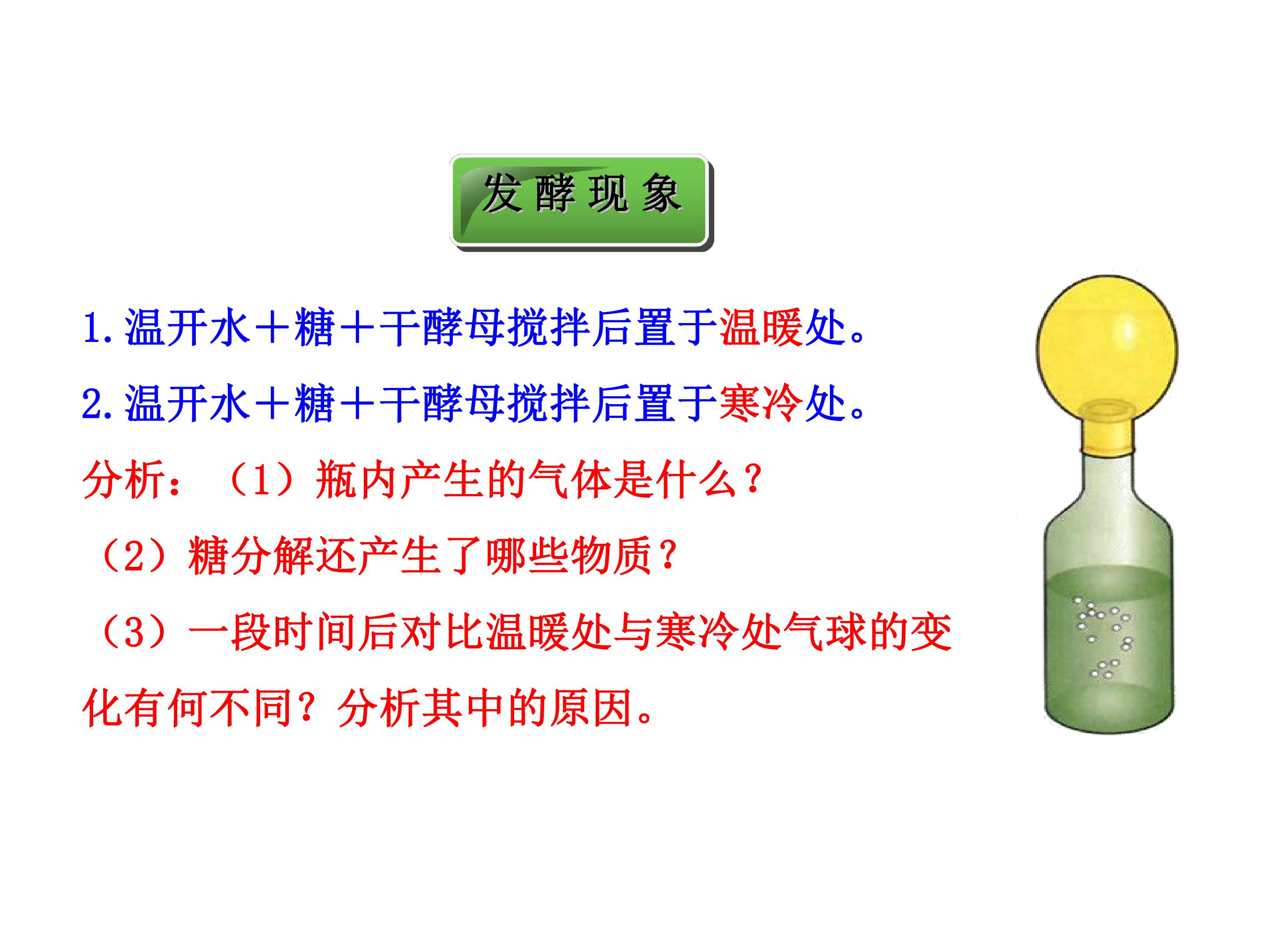 发酵现象

1.温开水＋糖＋干酵母搅拌后置于温暖处。

2.温开水＋糖＋干酵母搅拌后置于寒冷处。

分析：（1）瓶内产生的气体是什么？

（2）糖分解还产生了哪些物质？

（3）一段时间后对比温暖处与寒冷处气球的变化有何不同？分析其中的原因。